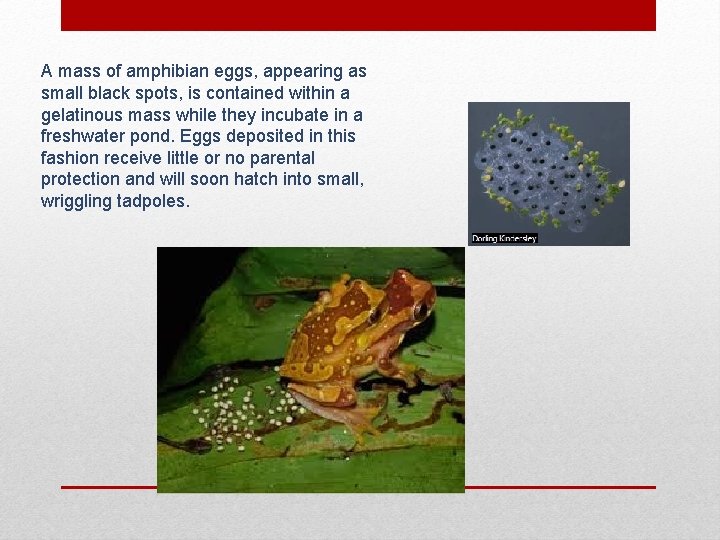 A mass of amphibian eggs, appearing as small black spots, is contained within a gelatinous mass while they incubate in a freshwater pond. Eggs deposited in this fashion receive little or no parental protection and will soon hatch into small, wriggling tadpoles.

Dorling Kindersley